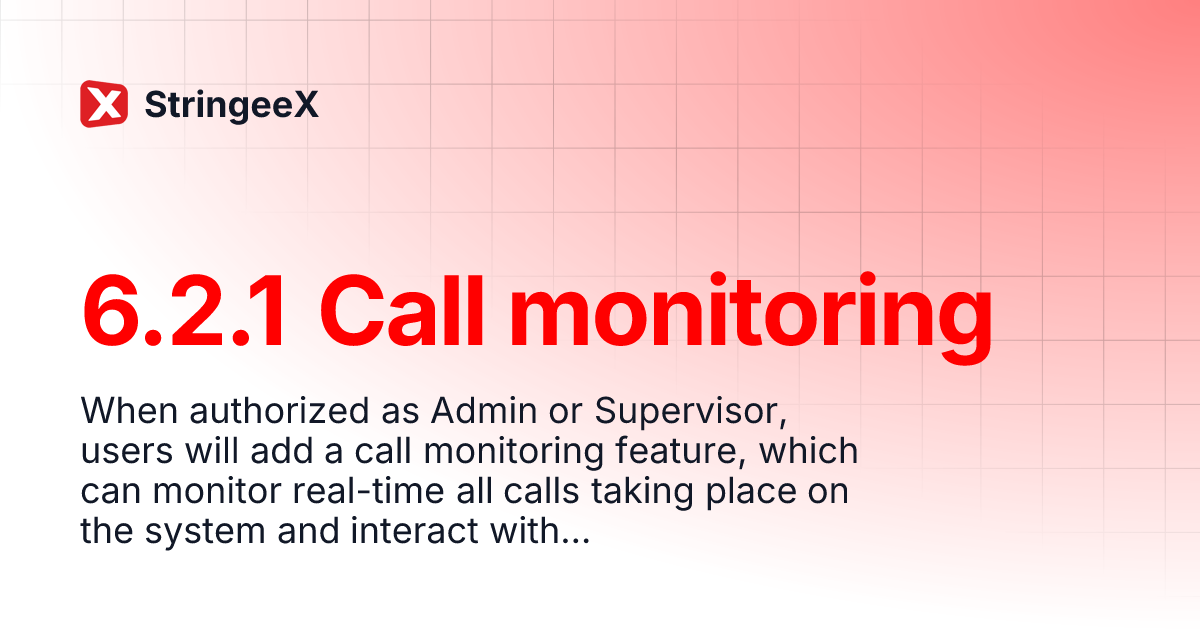 StringeeX

6.2.1 Call monitoring

When authorized as Admin or Supervisor, users will add a call monitoring feature, which can monitor real-time all calls taking place on the system and interact with...